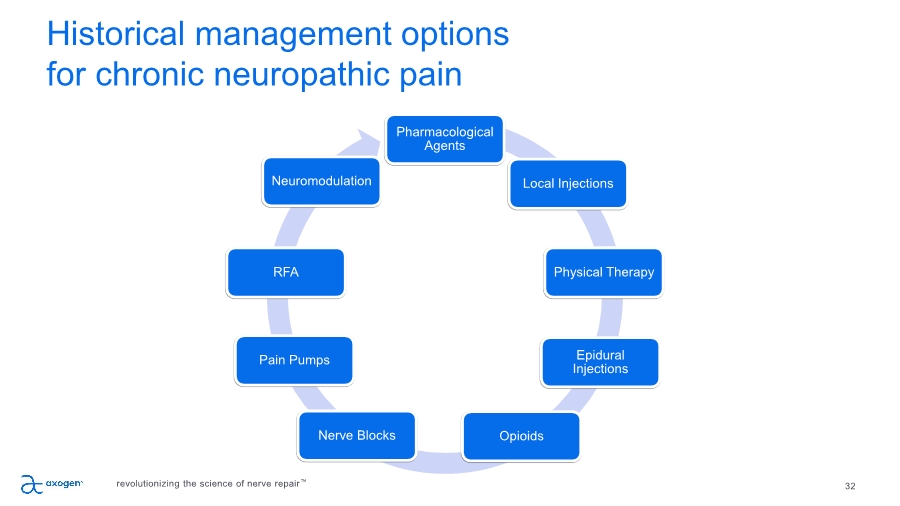 Historical management options for chronic neuropathic pain

Pharmacological Agents

Local Injections

Physical Therapy

Epidural Injections

Opioids

Nerve Blocks

Pain Pumps

RFA

Neuromodulation

axogen

revolutionizing the science of nerve repair™

32